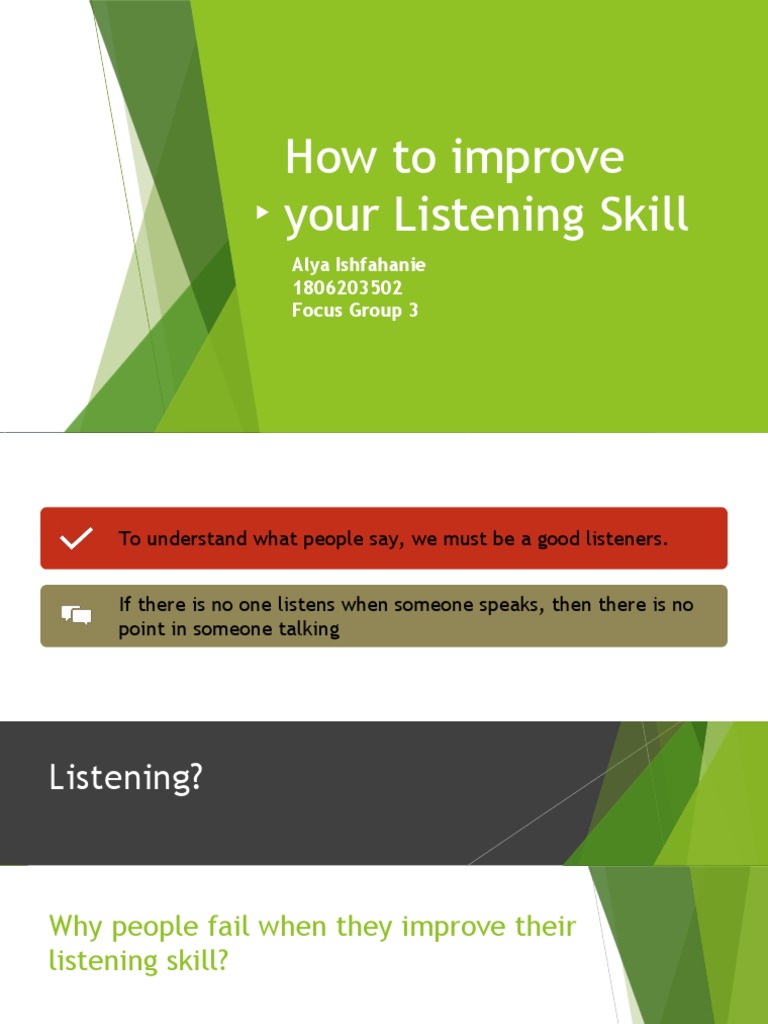 How to improve your Listening Skill

Alya Ishfahanie
1806203502
Focus Group 3

To understand what people say, we must be a good listeners.

If there is no one listens when someone speaks, then there is no point in someone talking

Listening?

Why people fail when they improve their listening skill?